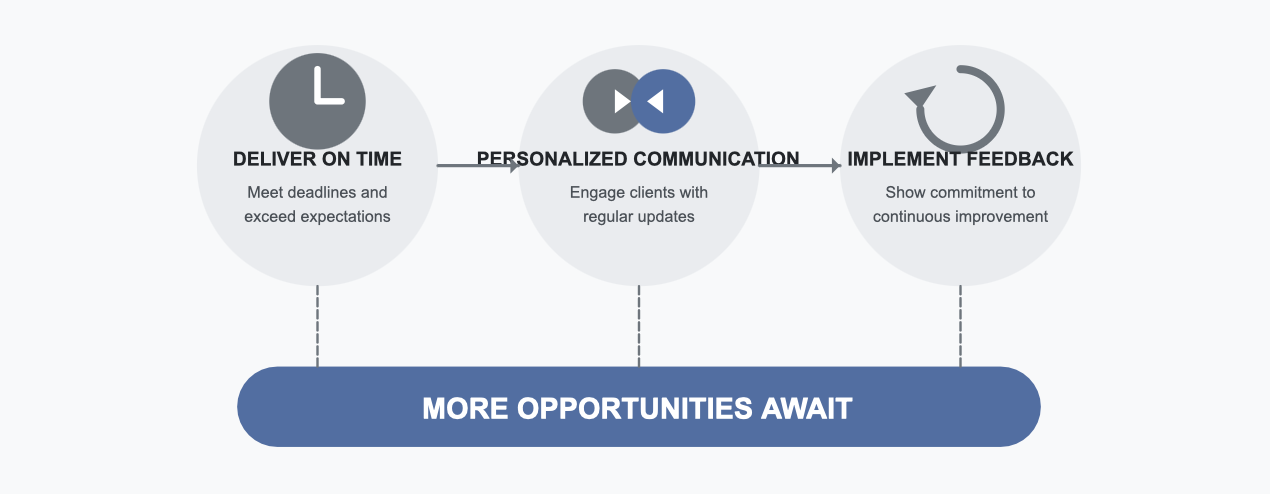 DELIVER ON TIME
Meet deadlines and exceed expectations

PERSONALIZED COMMUNICATION
Engage clients with regular updates

IMPLEMENT FEEDBACK
Show commitment to continuous improvement

MORE OPPORTUNITIES AWAIT